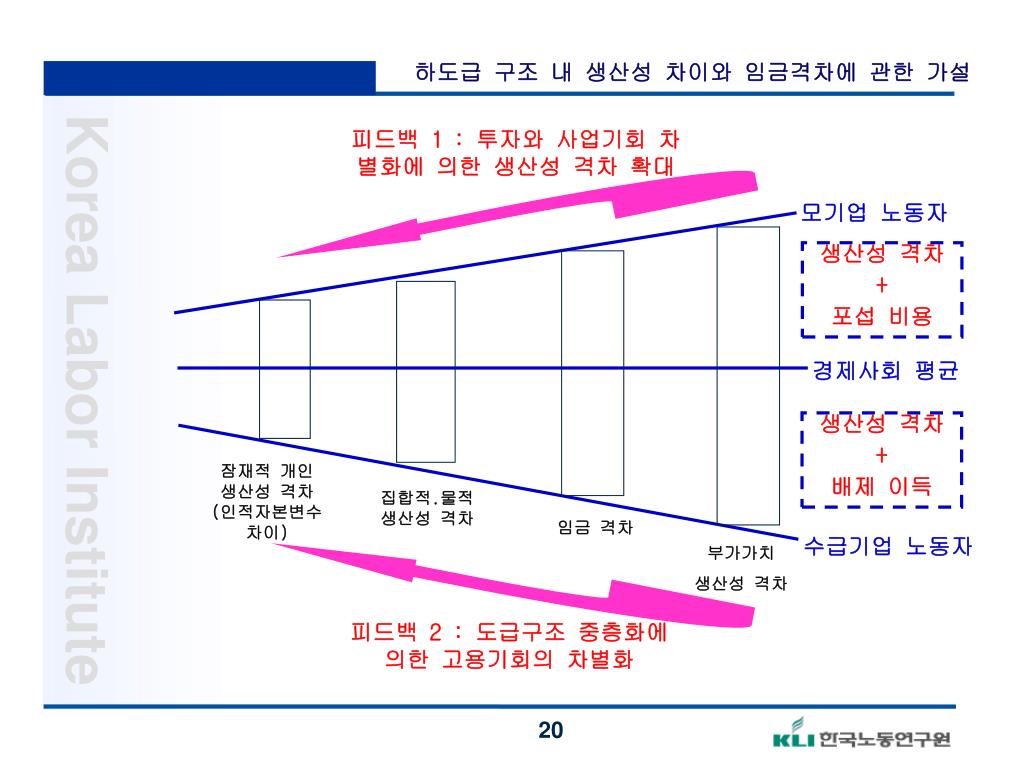 하도급 구조 내 생산성 차이와 임금격차에 관한 가설

Korea Labor Institute

피드백 1 : 투자와 사업기회 차별화에 의한 생산성 격차 확대

모기업 노동자

생산성 격차
+
포섭 비용

경제사회 평균

생산성 격차
+
배제 이득

수급기업 노동자

잠재적 개인 생산성 격차 (인적자본변수 차이)

집합적.물적 생산성 격차

임금 격차

부가가치 생산성 격차

피드백 2 : 도급구조 중층화에 의한 고용기회의 차별화

20

KLI 한국노동연구원